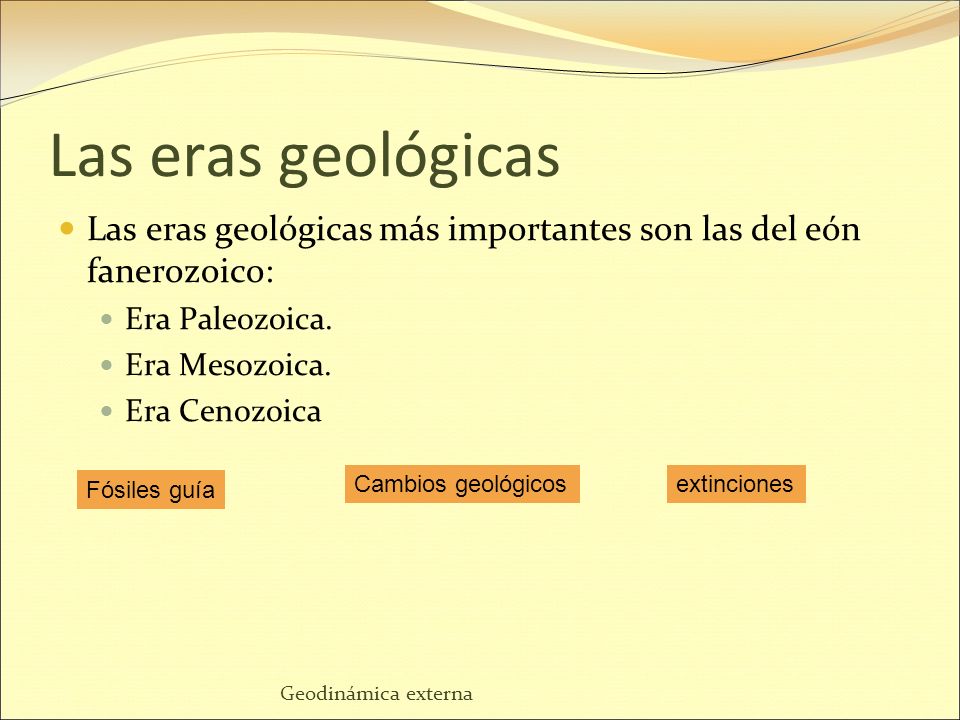 Las eras geológicas

Las eras geológicas más importantes son las del eón fanerozoico:

Era Paleozoica.

Era Mesozoica.

Era Cenozoica

Fósiles guía

Cambios geológicos

extinciones

Geodinámica externa